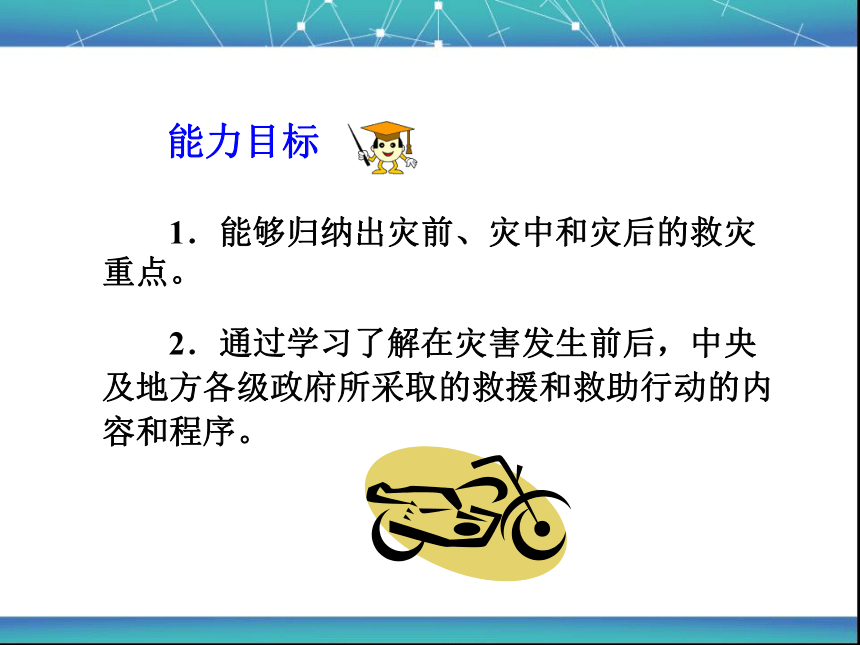 能力目标

1．能够归纳出灾前、灾中和灾后的救灾重点。

2．通过学习了解在灾害发生前后，中央及地方各级政府所采取的救援和救助行动的内容和程序。